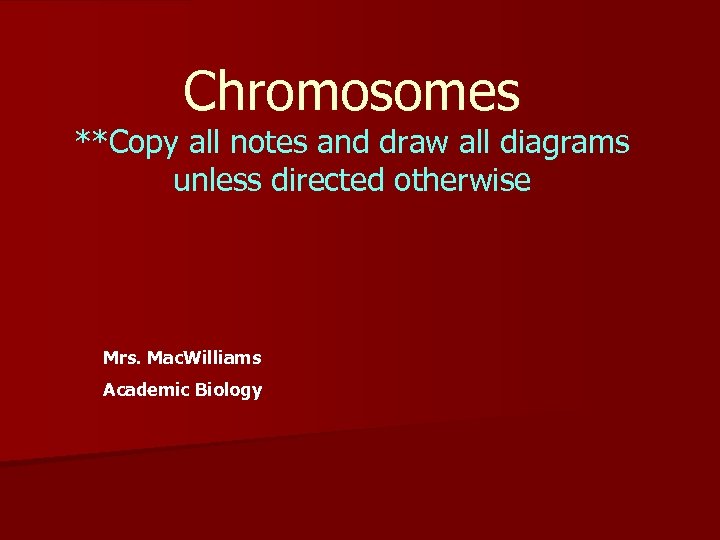 Chromosomes
**Copy all notes and draw all diagrams unless directed otherwise

Mrs. MacWilliams
Academic Biology